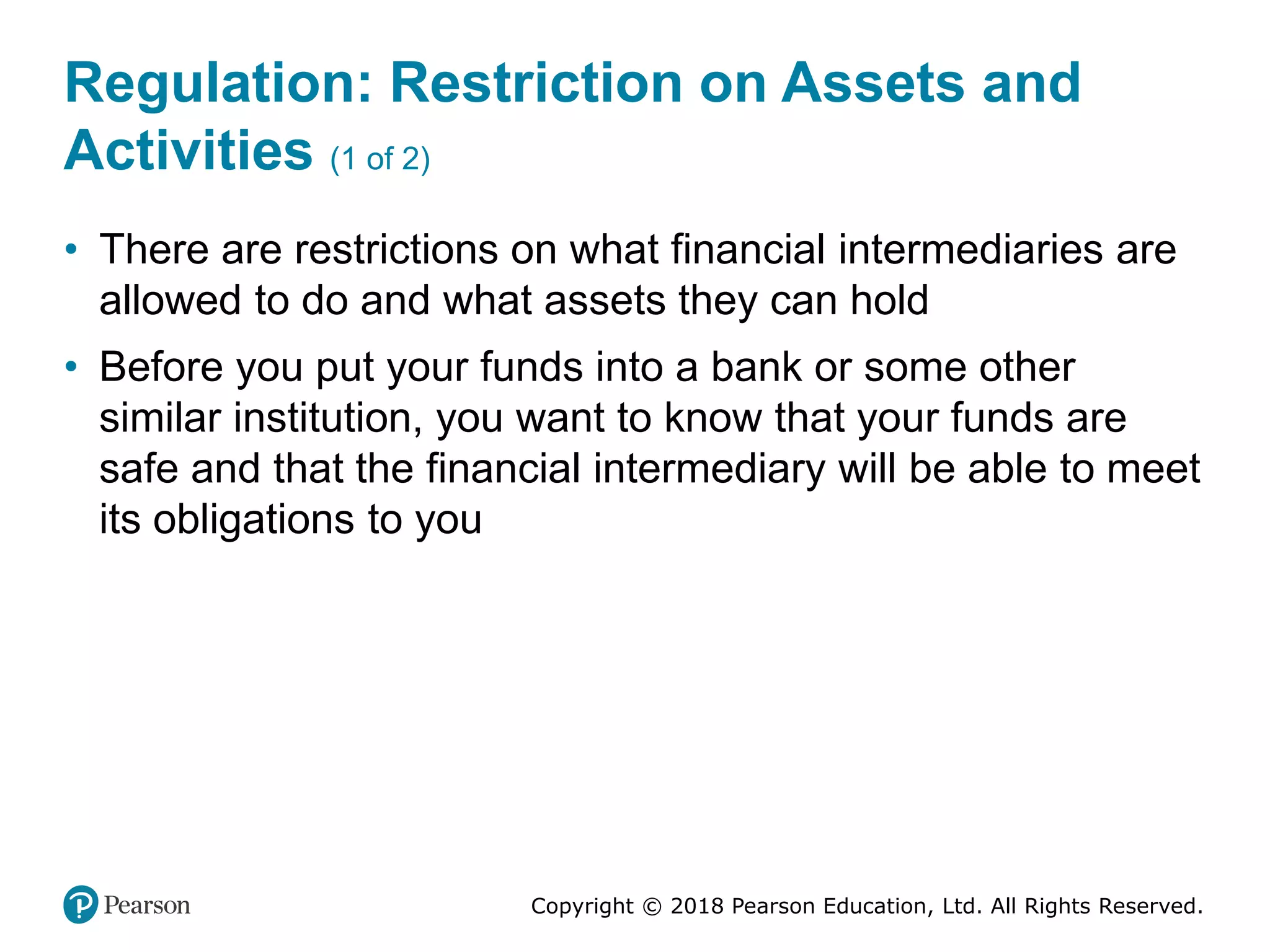 Regulation: Restriction on Assets and Activities (1 of 2)

• There are restrictions on what financial intermediaries are allowed to do and what assets they can hold

• Before you put your funds into a bank or some other similar institution, you want to know that your funds are safe and that the financial intermediary will be able to meet its obligations to you

Pearson

Copyright © 2018 Pearson Education, Ltd. All Rights Reserved.